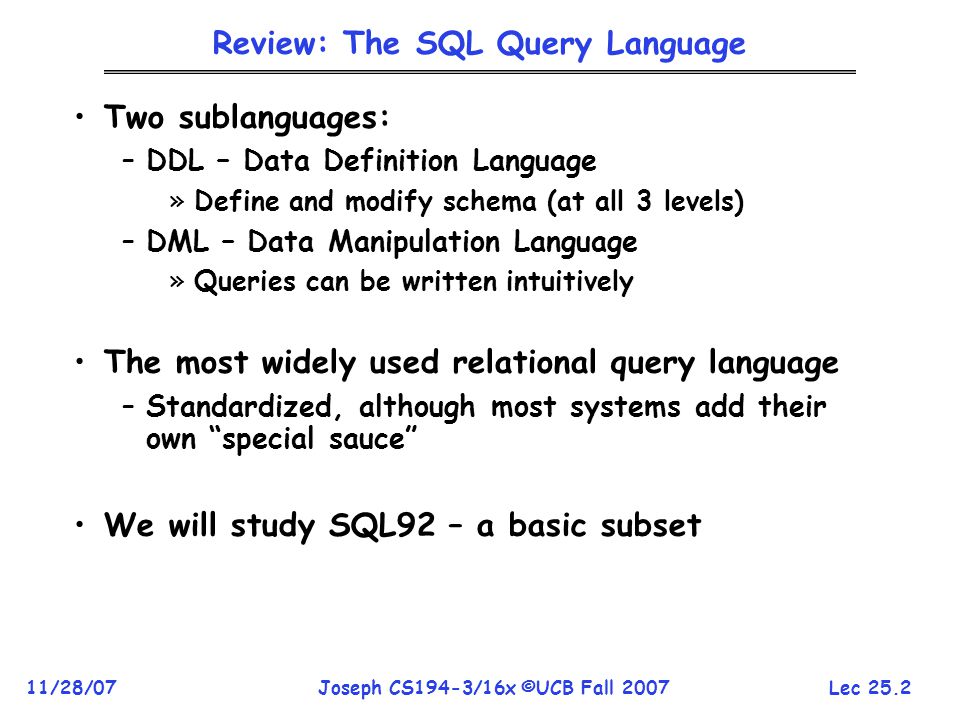 Review: The SQL Query Language

• Two sublanguages:
– DDL – Data Definition Language
» Define and modify schema (at all 3 levels)
– DML – Data Manipulation Language
» Queries can be written intuitively

• The most widely used relational query language
– Standardized, although most systems add their own “special sauce”

• We will study SQL92 – a basic subset

11/28/07
Joseph CS194-3/16x ©UCB Fall 2007
Lec 25.2